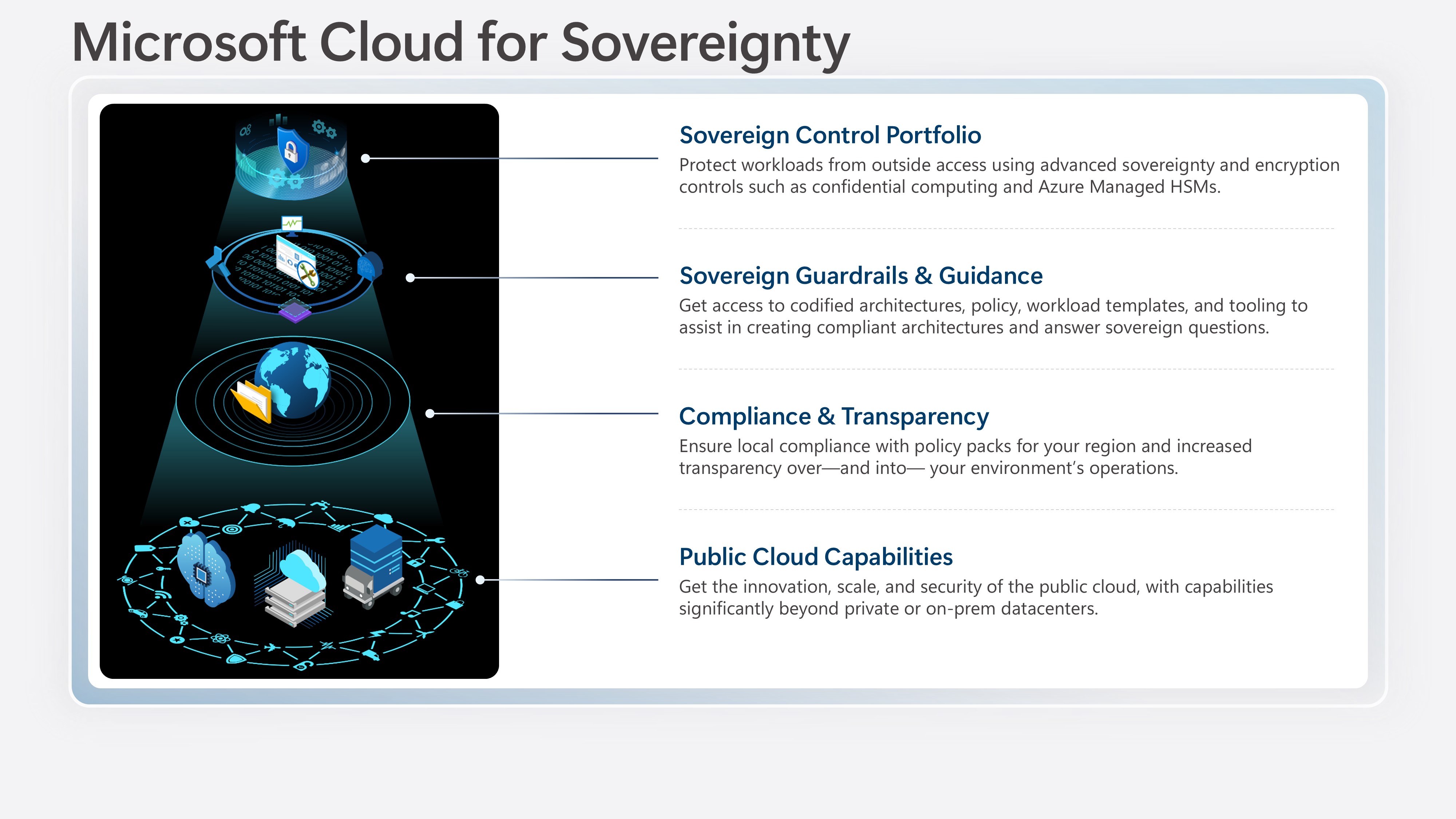 Microsoft Cloud for Sovereignty

Sovereign Control Portfolio
Protect workloads from outside access using advanced sovereignty and encryption controls such as confidential computing and Azure Managed HSMs.

Sovereign Guardrails & Guidance
Get access to codified architectures, policy, workload templates, and tooling to assist in creating compliant architectures and answer sovereign questions.

Compliance & Transparency
Ensure local compliance with policy packs for your region and increased transparency over—and into— your environment's operations.

Public Cloud Capabilities
Get the innovation, scale, and security of the public cloud, with capabilities significantly beyond private or on-prem datacenters.